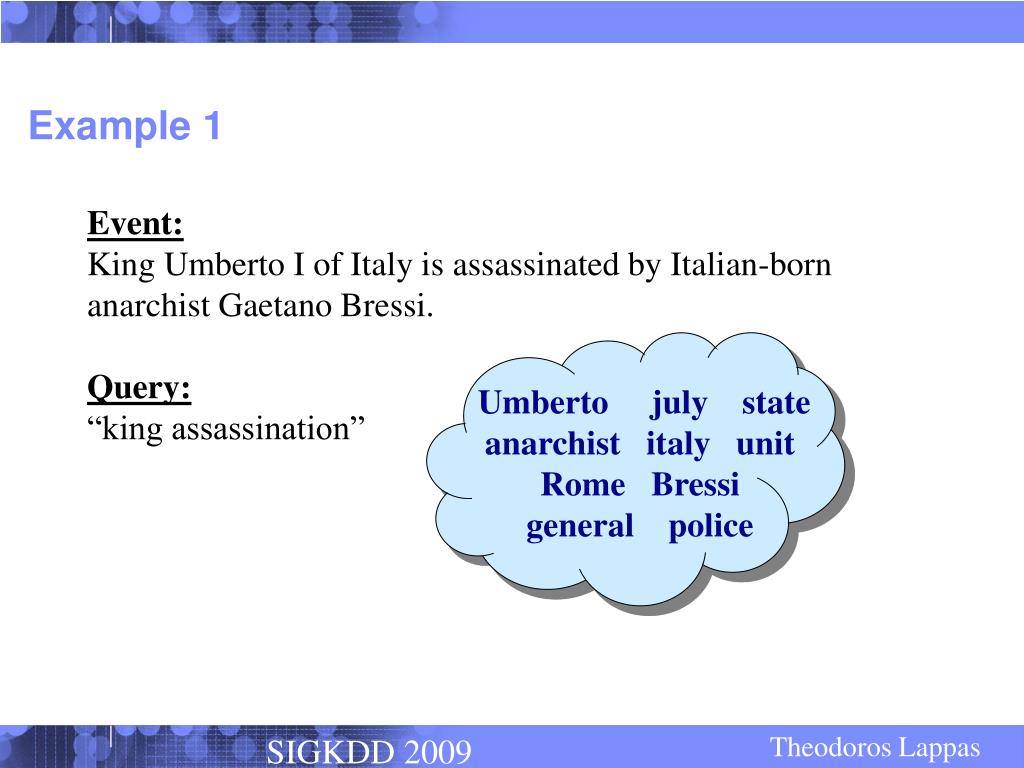 Example 1

Event:
King Umberto I of Italy is assassinated by Italian-born anarchist Gaetano Bressi.

Query:
“king assassination”

Umberto july state
anarchist italy unit
Rome Bressi
general police

SIGKDD 2009

Theodoros Lappas